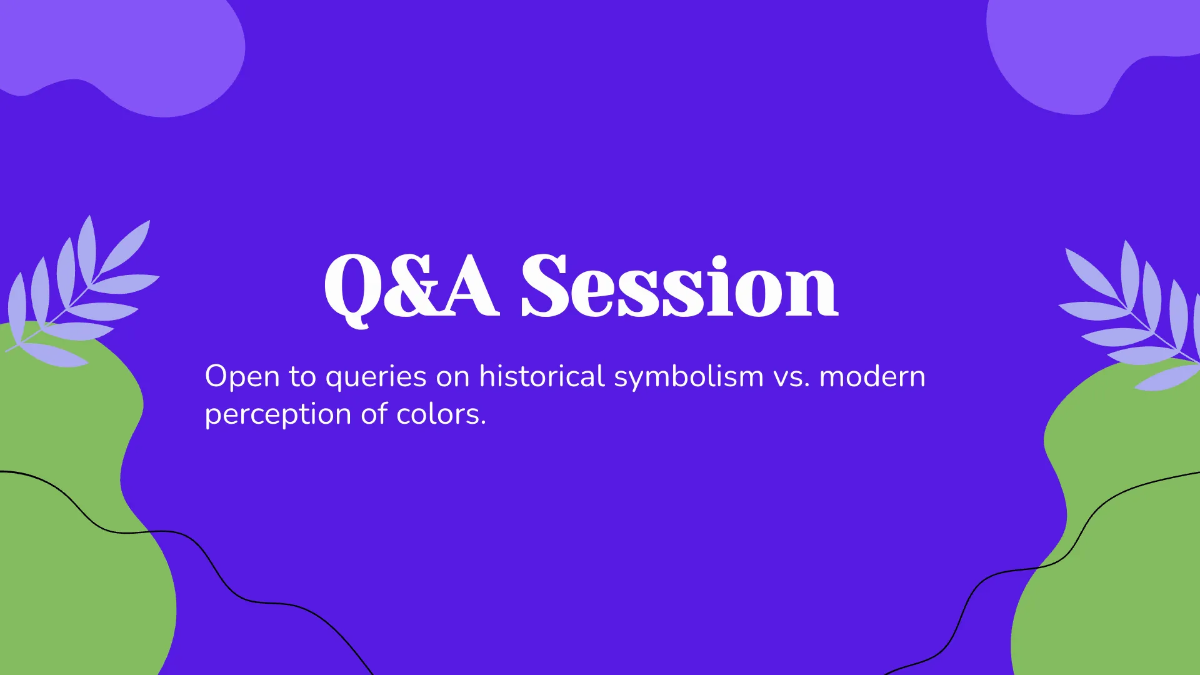 Q&A Session

Open to queries on historical symbolism vs. modern perception of colors.